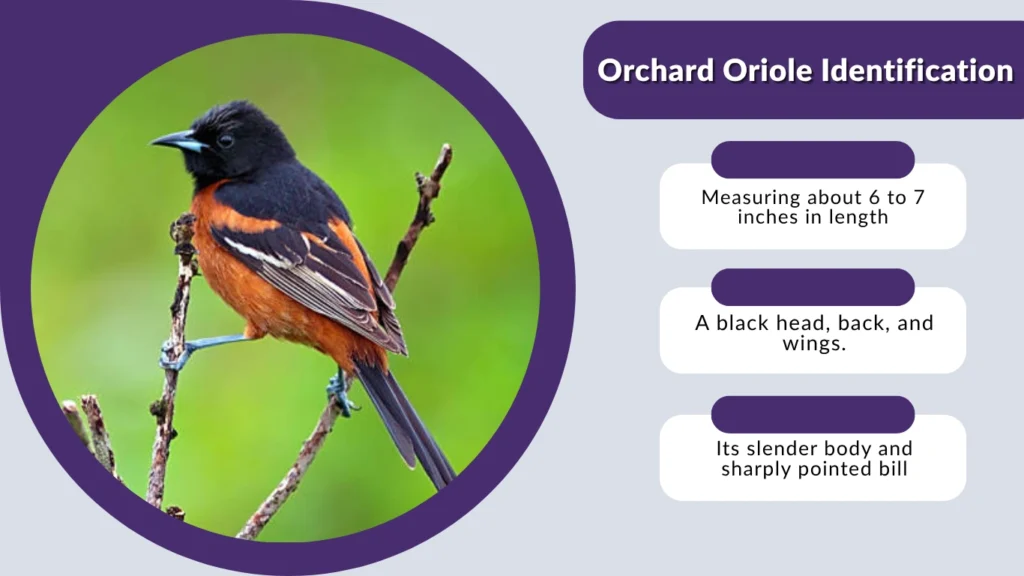 Orchard Oriole Identification

Measuring about 6 to 7 inches in length

A black head, back, and wings.

Its slender body and sharply pointed bill